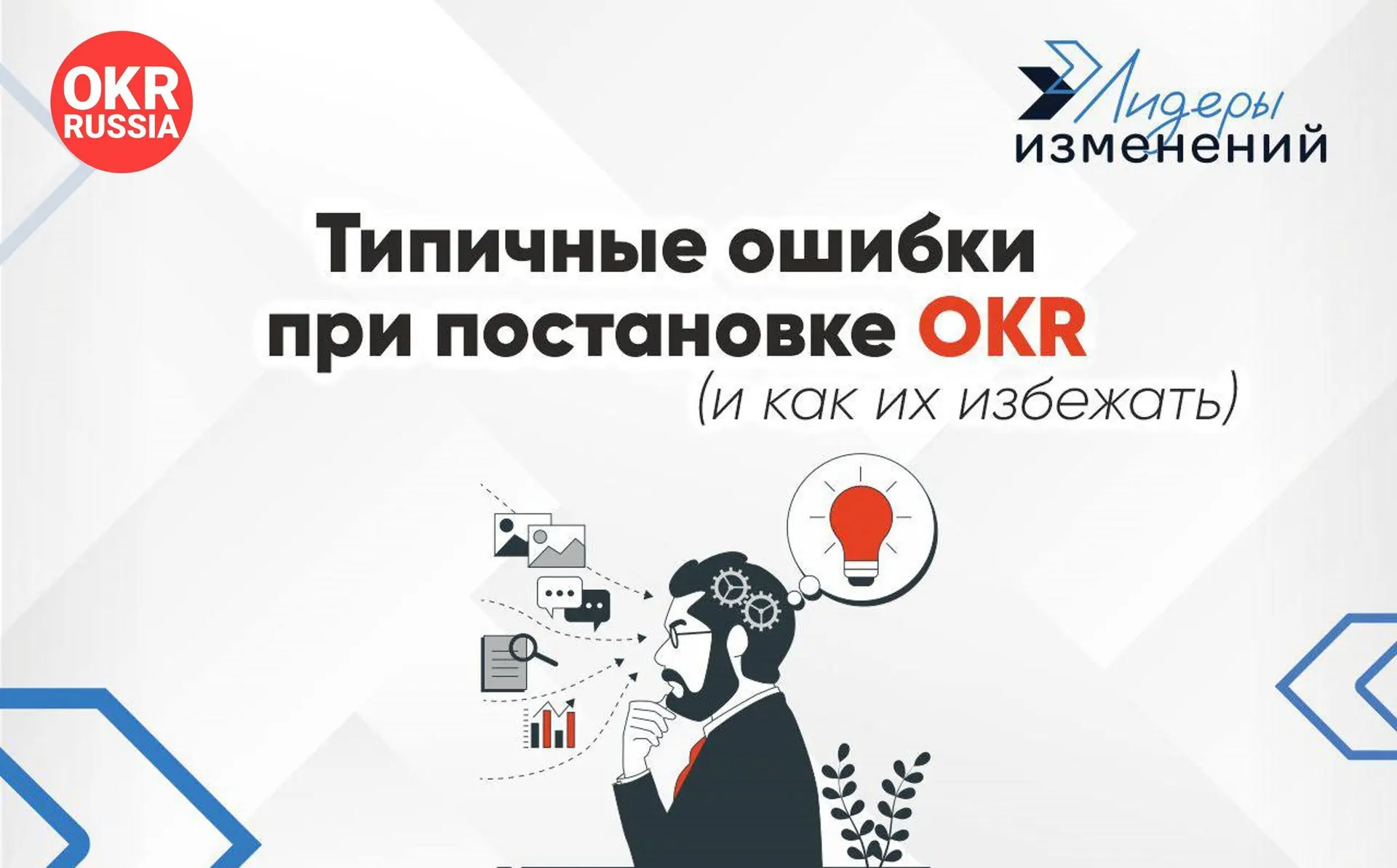 OKR RUSSIA

Лидеры изменений

Типичные ошибки при постановке OKR
(и как их избежать)